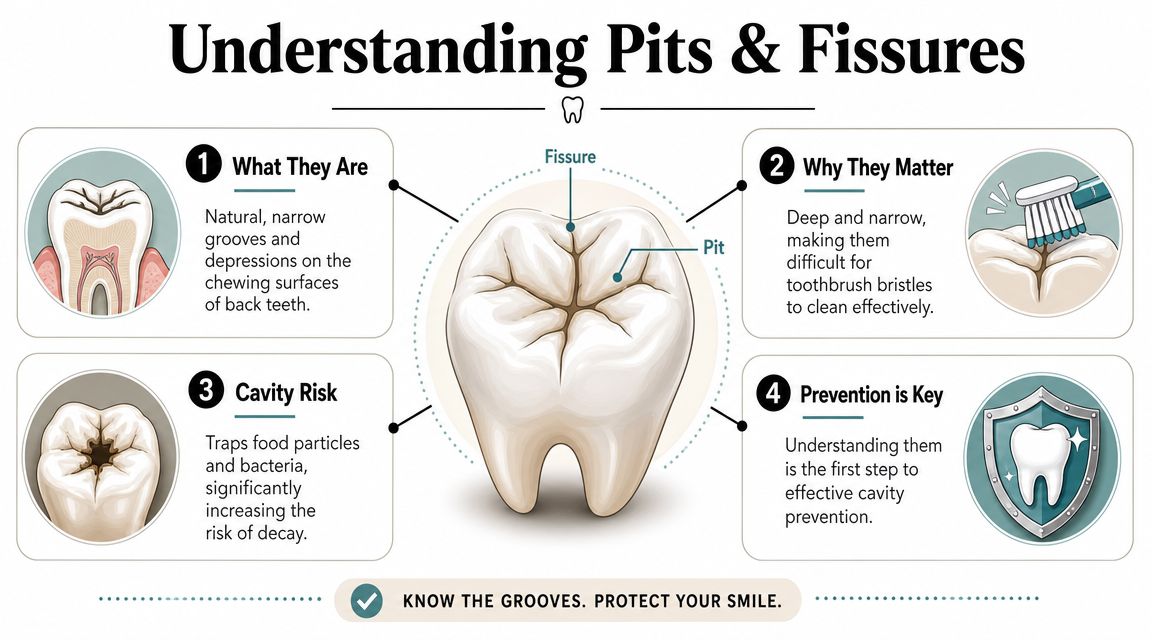 Understanding Pits & Fissures

1 What They Are

Natural, narrow grooves and depressions on the chewing surfaces of back teeth.

Fissure

Pit

2 Why They Matter

Deep and narrow, making them difficult for toothbrush bristles to clean effectively.

3 Cavity Risk

Traps food particles and bacteria, significantly increasing the risk of decay.

4 Prevention is Key

Understanding them is the first step to effective cavity prevention.

KNOW THE GROOVES. PROTECT YOUR SMILE.